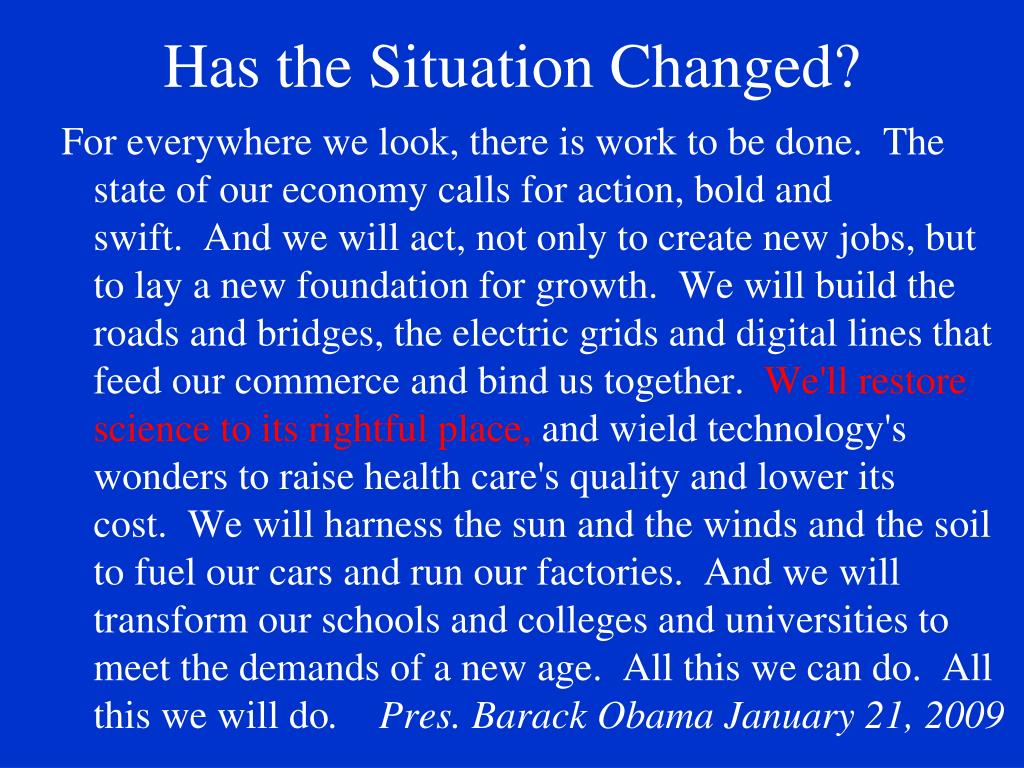 Has the Situation Changed?

For everywhere we look, there is work to be done. The state of our economy calls for action, bold and swift. And we will act, not only to create new jobs, but to lay a new foundation for growth. We will build the roads and bridges, the electric grids and digital lines that feed our commerce and bind us together. We'll restore science to its rightful place, and wield technology's wonders to raise health care's quality and lower its cost. We will harness the sun and the winds and the soil to fuel our cars and run our factories. And we will transform our schools and colleges and universities to meet the demands of a new age. All this we can do. All this we will do. Pres. Barack Obama January 21, 2009